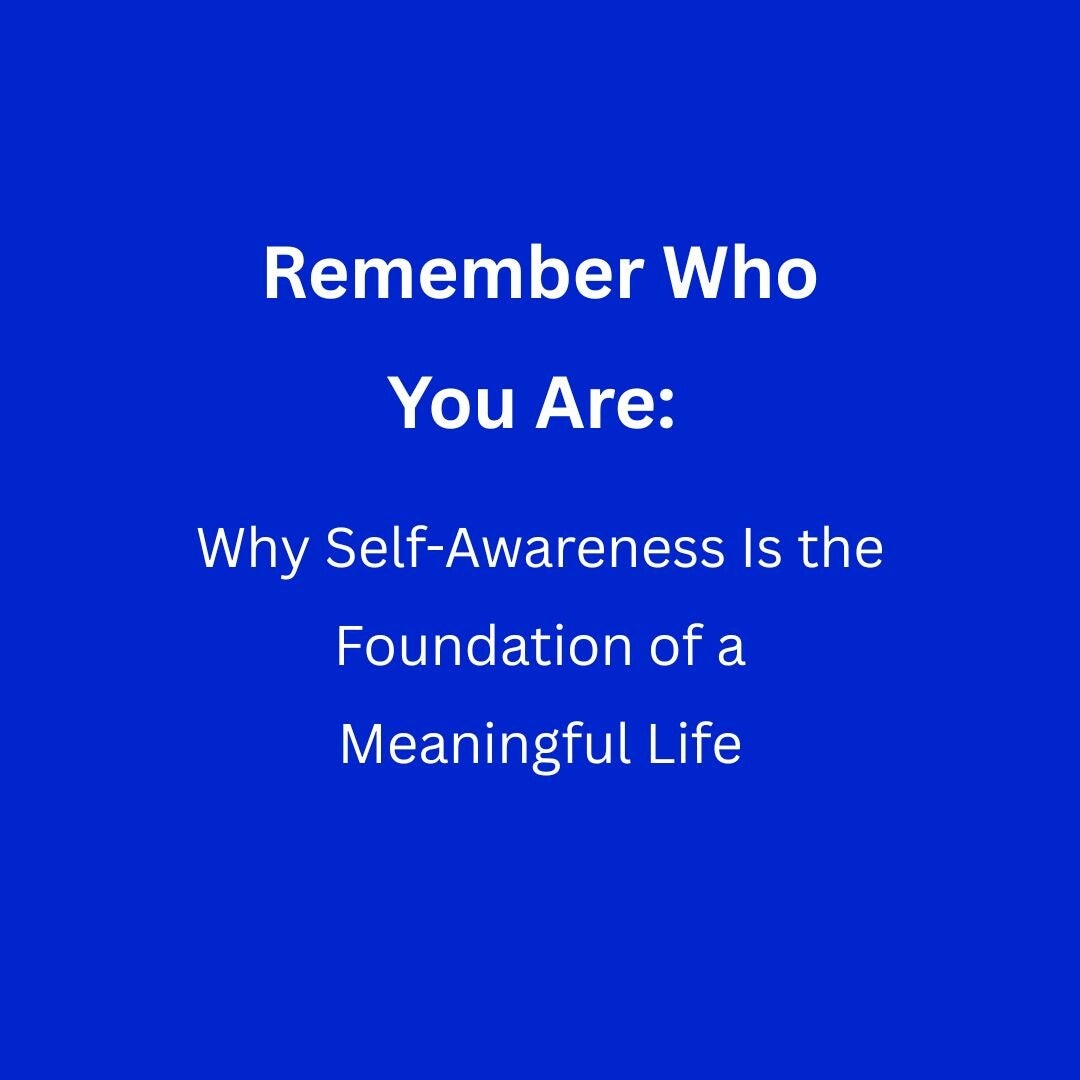 Remember Who You Are:

Why Self-Awareness Is the Foundation of a Meaningful Life